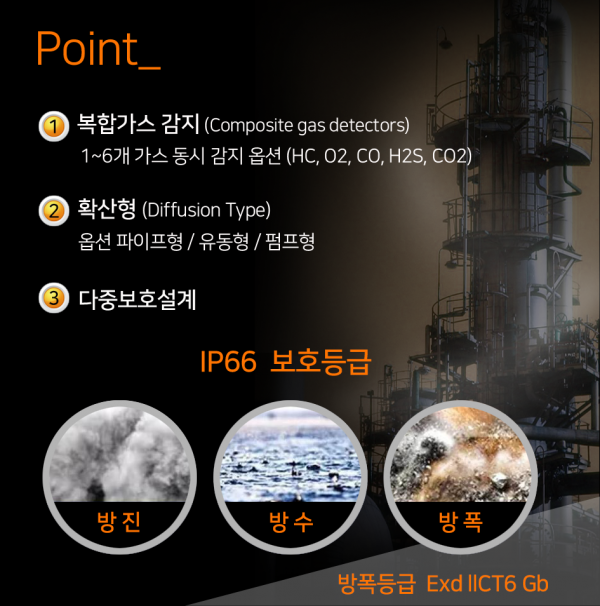 Point_

1 복합가스 감지 (Composite gas detectors)
1~6개 가스 동시 감지 옵션 (HC, O2, CO, H2S, CO2)

2 확산형 (Diffusion Type)
옵션 파이프형 / 유동형 / 펌프형

3 다중보호설계

IP66 보호등급

방 진

방 수

방 폭

방폭등급 Exd IICT6 Gb